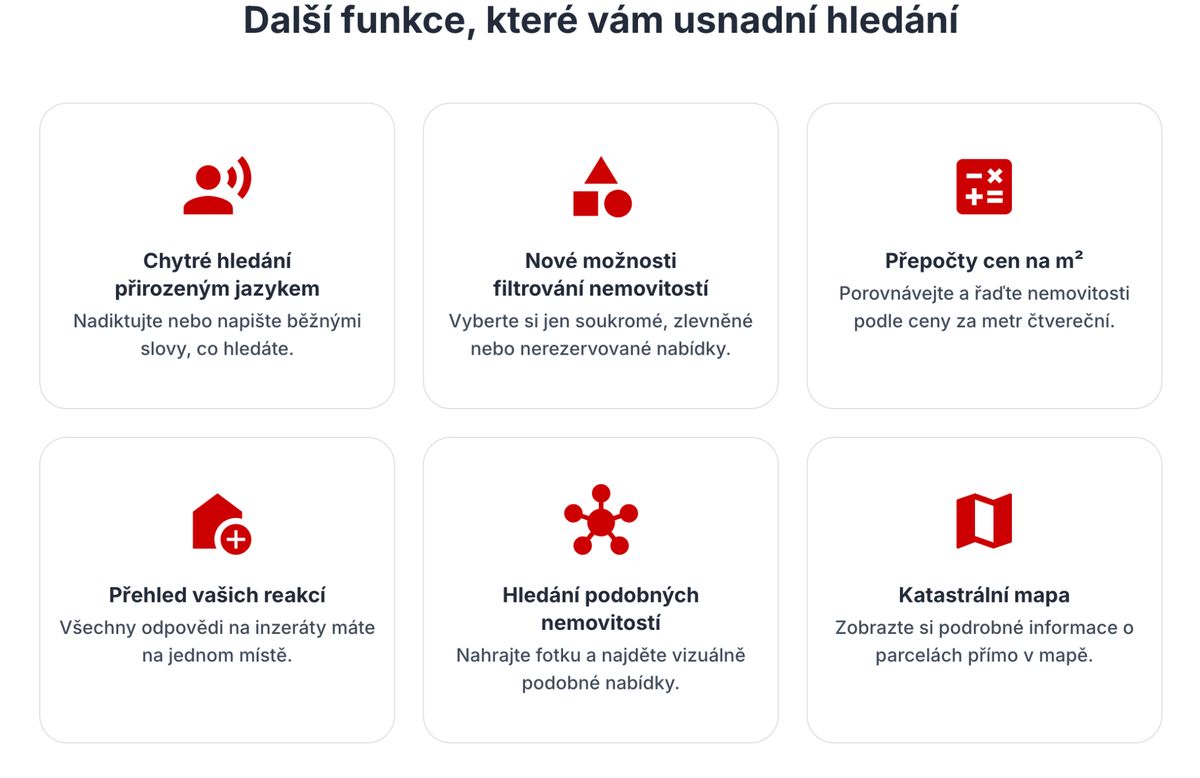 Další funkce, které vám usnadní hledání

Chytré hledání přirozeným jazykem
Nadiktujte nebo napište běžnými slovy, co hledáte.

Nové možnosti filtrování nemovitostí
Vyberte si jen soukromé, zlevněné nebo nerezervované nabídky.

Přepočty cen na m²
Porovnávejte a řaďte nemovitosti podle ceny za metr čtvereční.

Přehled vašich reakcí
Všechny odpovědi na inzeráty máte na jednom místě.

Hledání podobných nemovitostí
Nahrajte fotku a najděte vizuálně podobné nabídky.

Katastrální mapa
Zobrazte si podrobné informace o parcelách přímo v mapě.